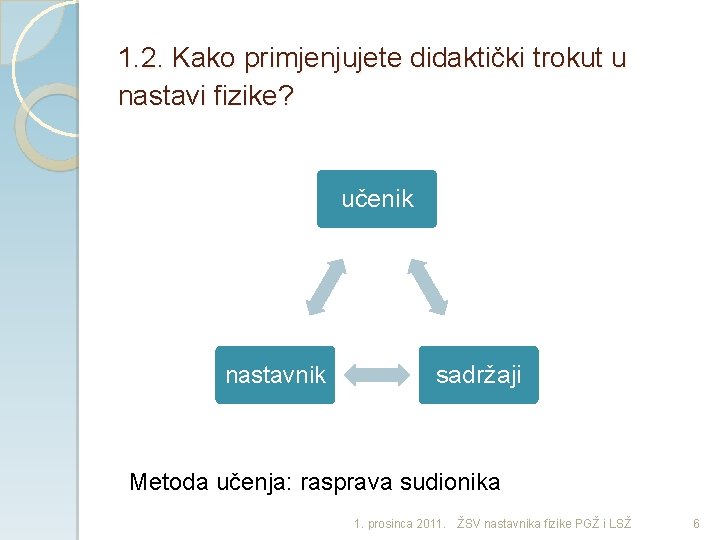 1.2. Kako primjenjujete didaktički trokut u nastavi fizike?

učenik

nastavnik

sadržaji

Metoda učenja: rasprava sudionika

1. prosinca 2011. ŽSV nastavnika fizike PGŽ i LSŽ 6